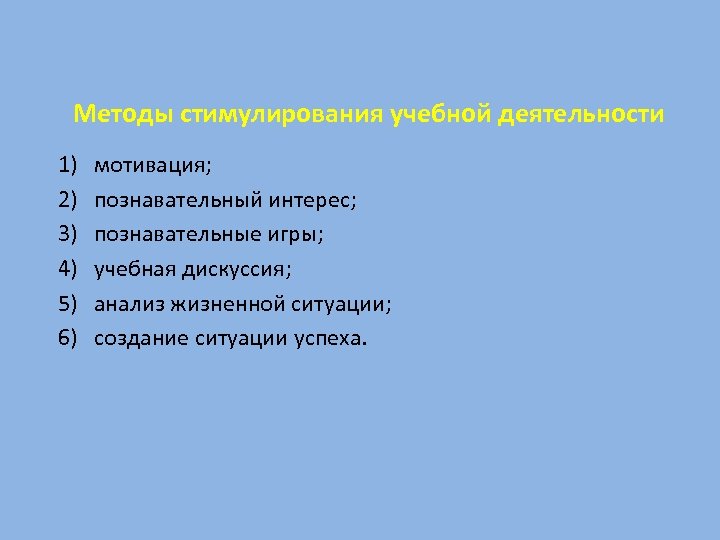 Методы стимулирования учебной деятельности

1) мотивация;
2) познавательный интерес;
3) познавательные игры;
4) учебная дискуссия;
5) анализ жизненной ситуации;
6) создание ситуации успеха.